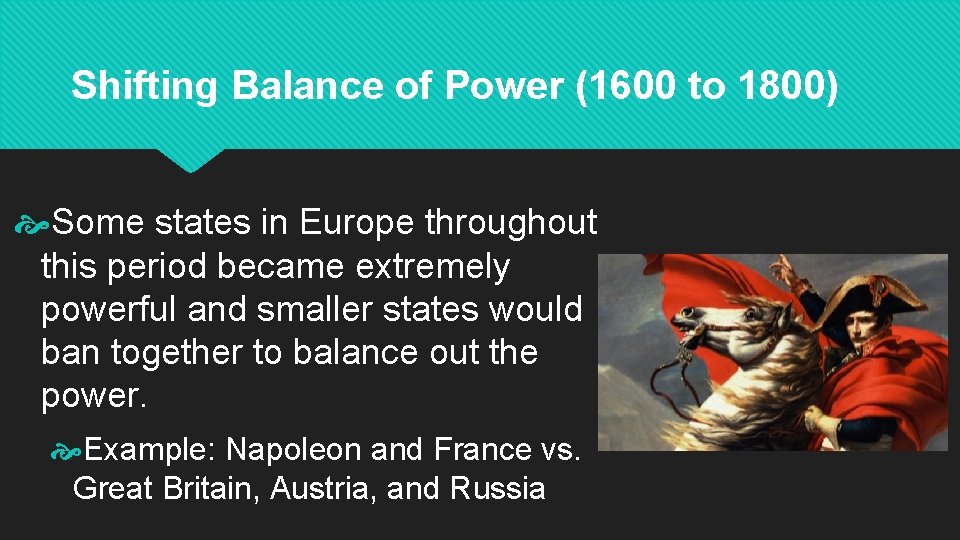 Shifting Balance of Power (1600 to 1800)

Some states in Europe throughout this period became extremely powerful and smaller states would ban together to balance out the power.

Example: Napoleon and France vs. Great Britain, Austria, and Russia